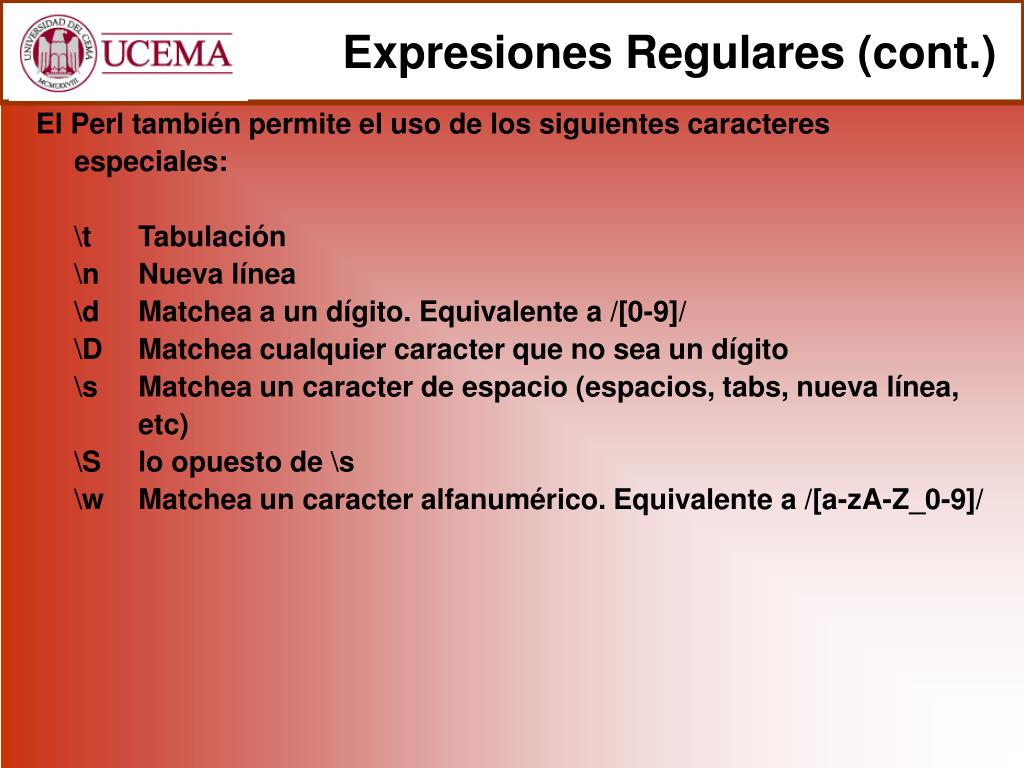 UNIVERSIDAD DEL CEMA MCMLXXVIII
UCEMA

Expresiones Regulares (cont.)

El Perl también permite el uso de los siguientes caracteres especiales:

\t Tabulación
\n Nueva línea
\d Matchea a un dígito. Equivalente a /[0-9]/
\D Matchea cualquier caracter que no sea un dígito
\s Matchea un caracter de espacio (espacios, tabs, nueva línea, etc)
\S lo opuesto de \s
\w Matchea un caracter alfanumérico. Equivalente a /[a-zA-Z_0-9]/